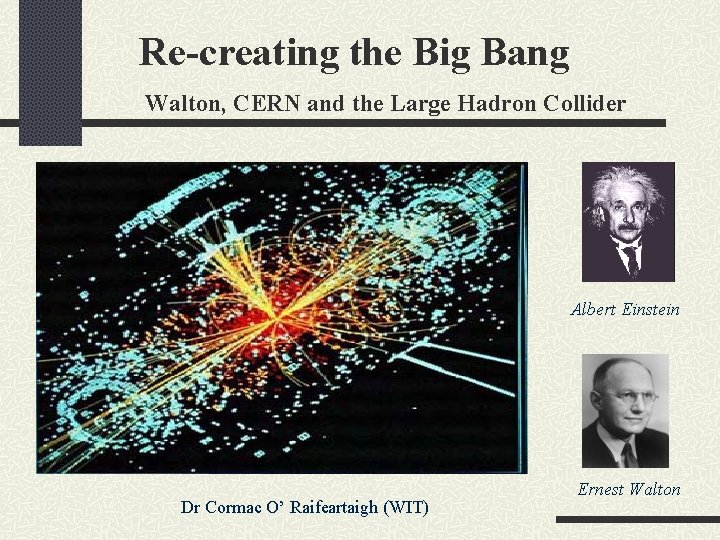 Re-creating the Big Bang

Walton, CERN and the Large Hadron Collider

Albert Einstein

Ernest Walton

Dr Cormac O' Raifeartaigh (WIT)